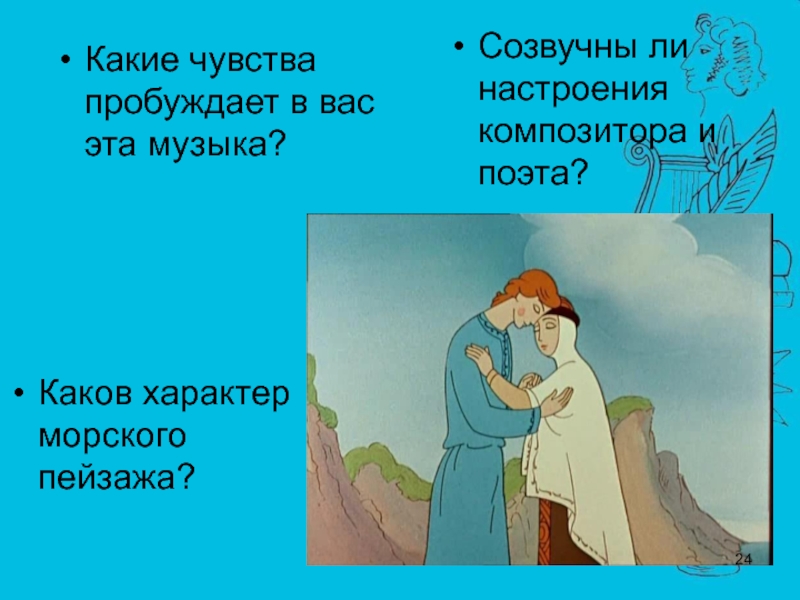 • Какие чувства пробуждает в вас эта музыка?

• Созвучны ли настроения композитора и поэта?

• Каков характер морского пейзажа?

24